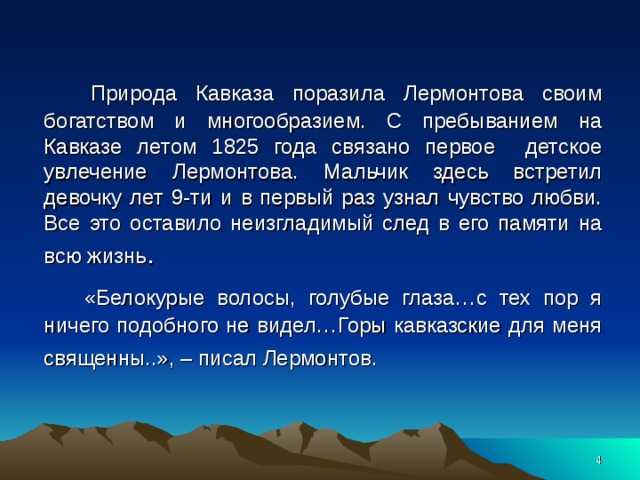 Природа Кавказа поразила Лермонтова своим богатством и многообразием. С пребыванием на Кавказе летом 1825 года связано первое детское увлечение Лермонтова. Мальчик здесь встретил девочку лет 9-ти и в первый раз узнал чувство любви. Все это оставило неизгладимый след в его памяти на всю жизнь.

«Белокурые волосы, голубые глаза…с тех пор я ничего подобного не видел…Горы кавказские для меня священны..», – писал Лермонтов.

4